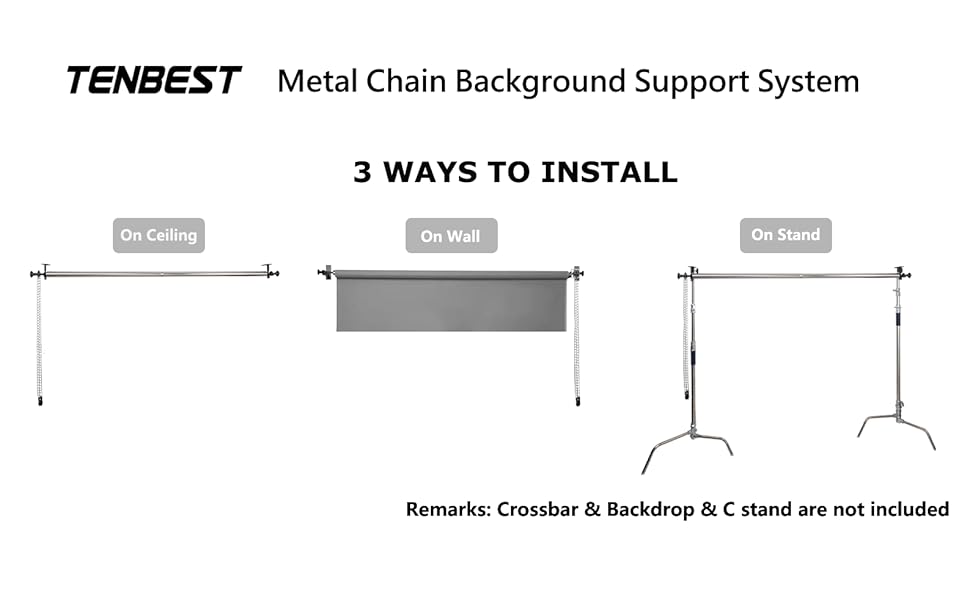 TENBEST Metal Chain Background Support System

3 WAYS TO INSTALL

On Ceiling

On Wall

On Stand

Remarks: Crossbar & Backdrop & C stand are not included